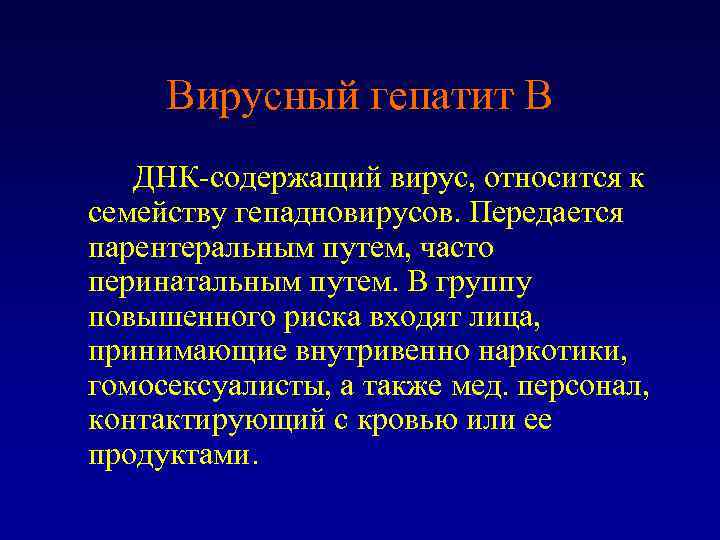 Вирусный гепатит В

ДНК-содержащий вирус, относится к семейству гепадновирусов. Передается парентеральным путем, часто перинатальным путем. В группу повышенного риска входят лица, принимающие внутривенно наркотики, гомосексуалисты, а также мед. персонал, контактирующий с кровью или ее продуктами.